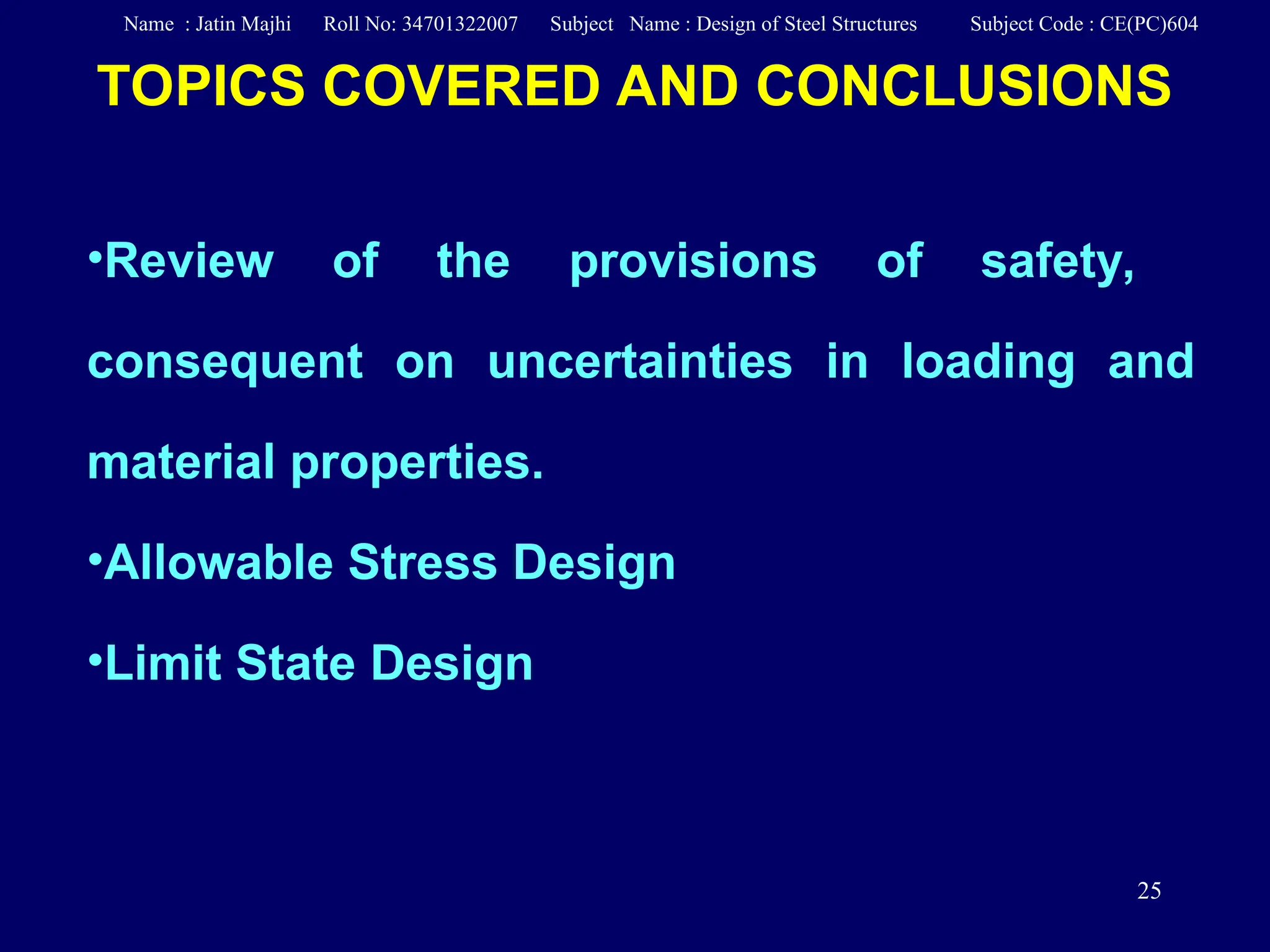 Name : Jatin Majhi Roll No: 34701322007 Subject Name : Design of Steel Structures Subject Code : CE(PC)604

TOPICS COVERED AND CONCLUSIONS

•Review of the provisions of safety, consequent on uncertainties in loading and material properties.

•Allowable Stress Design

•Limit State Design

25